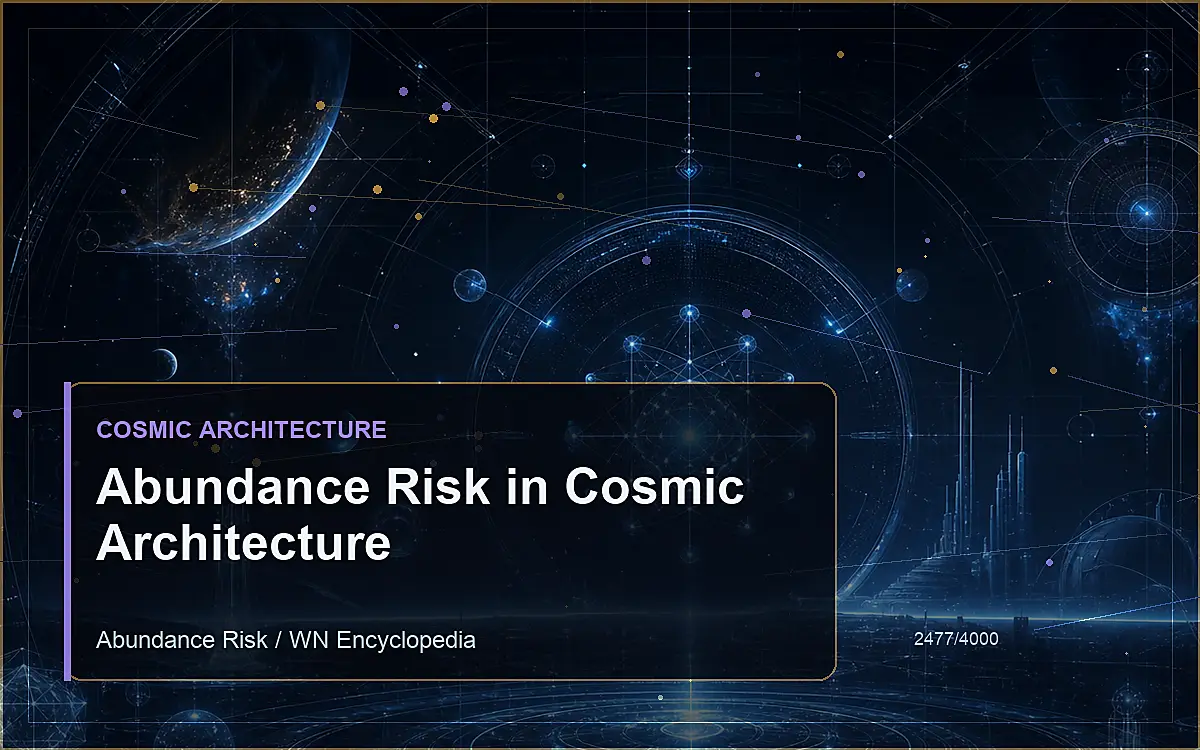 COSMIC ARCHITECTURE

Abundance Risk in Cosmic Architecture

Abundance Risk / WN Encyclopedia

2477/4000